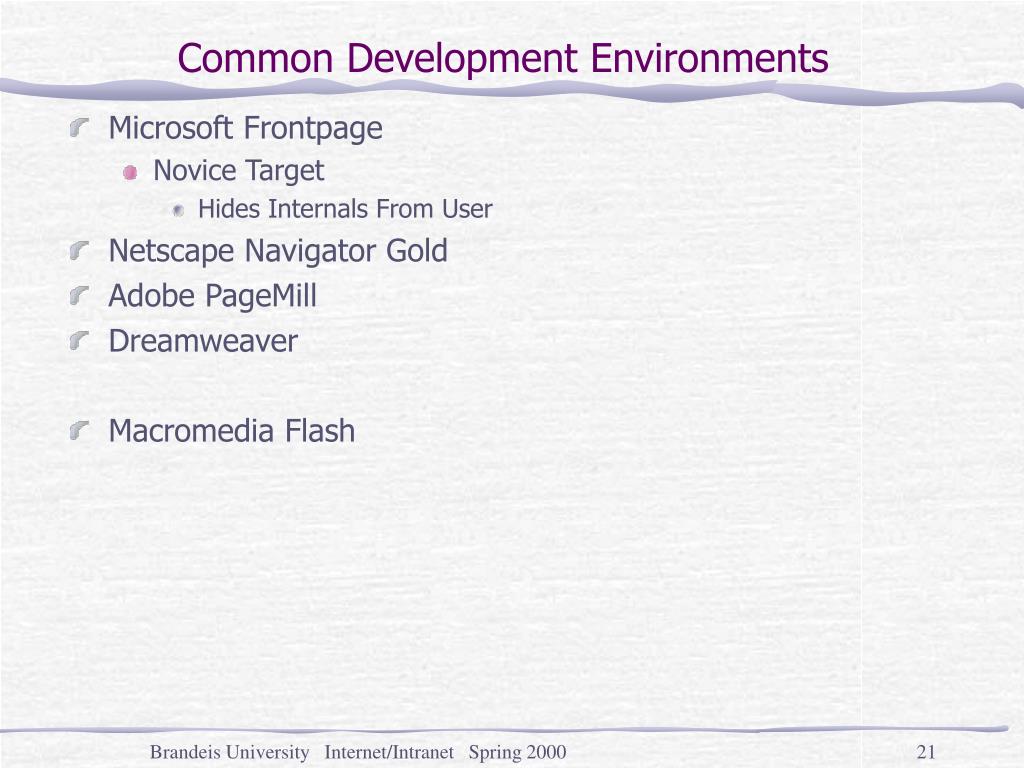 Common Development Environments

Microsoft Frontpage

Novice Target

Hides Internals From User

Netscape Navigator Gold

Adobe PageMill

Dreamweaver

Macromedia Flash

Brandeis University Internet/Intranet Spring 2000

21